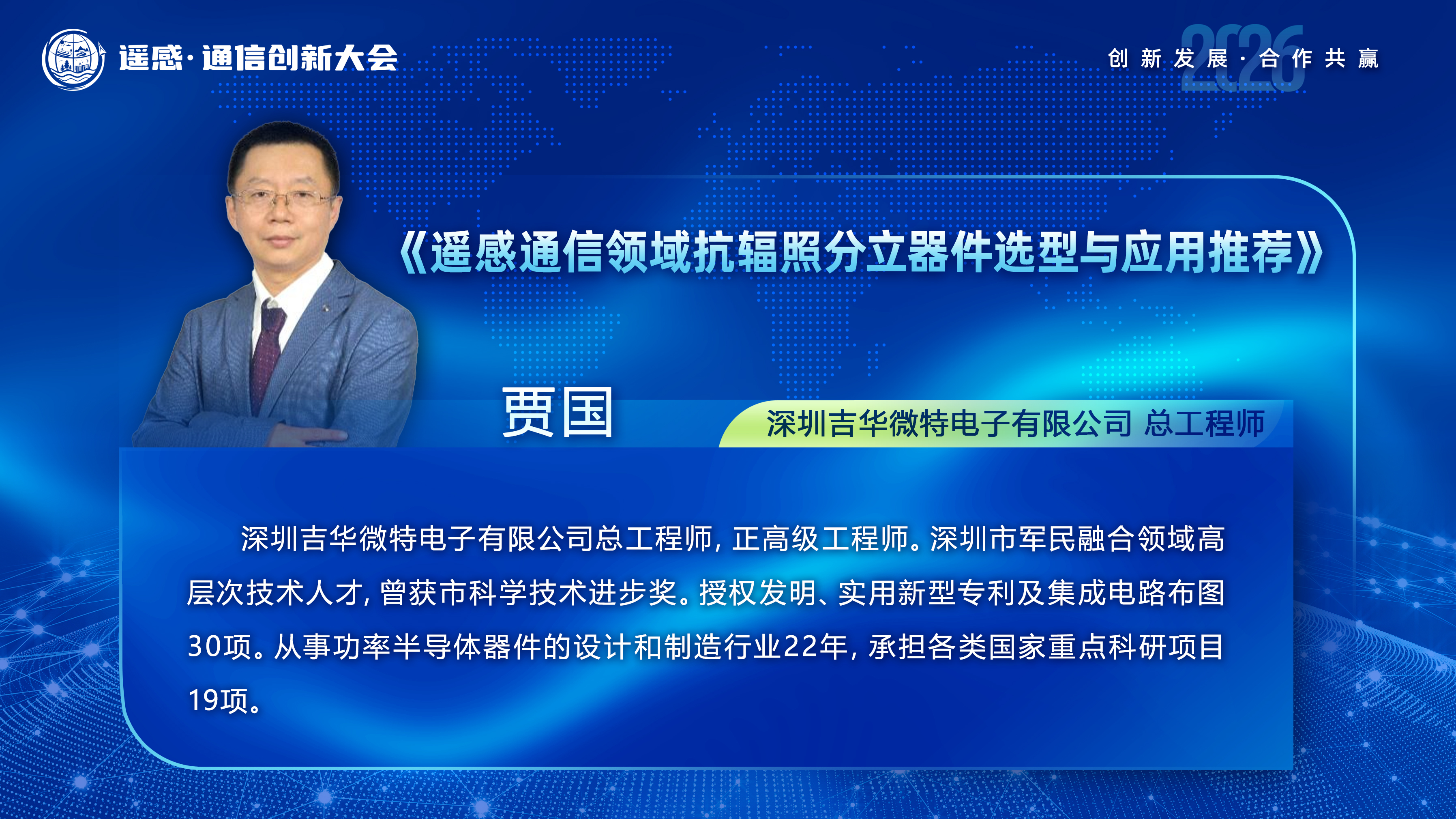 遥感·通信创新大会

2026 创新发展·合作共赢

《遥感通信领域抗辐照分立器件选型与应用推荐》

贾国

深圳吉华微特电子有限公司 总工程师

深圳吉华微特电子有限公司总工程师，正高级工程师。深圳市军民融合领域高层次技术人才，曾获市科学技术进步奖。授权发明、实用新型专利及集成电路布图30项。从事功率半导体器件的设计和制造行业22年，承担各类国家重点科研项目19项。